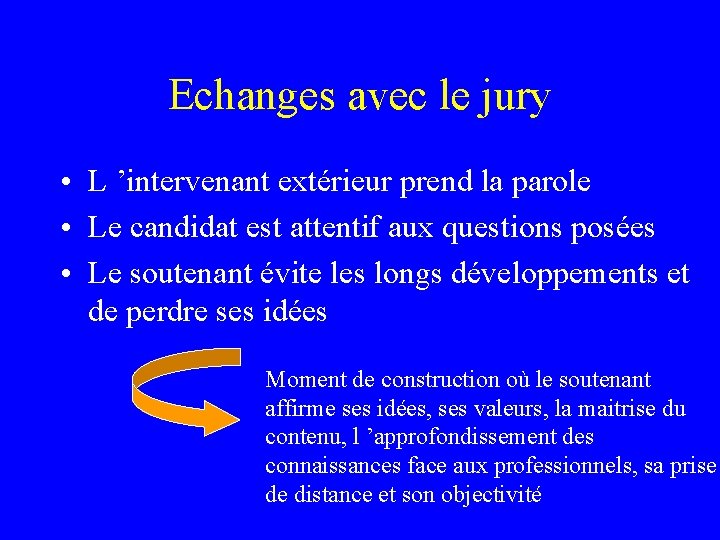 Echanges avec le jury

• L ’intervenant extérieur prend la parole
• Le candidat est attentif aux questions posées
• Le soutenant évite les longs développements et de perdre ses idées

Moment de construction où le soutenant affirme ses idées, ses valeurs, la maitrise du contenu, l ’approfondissement des connaissances face aux professionnels, sa prise de distance et son objectivité